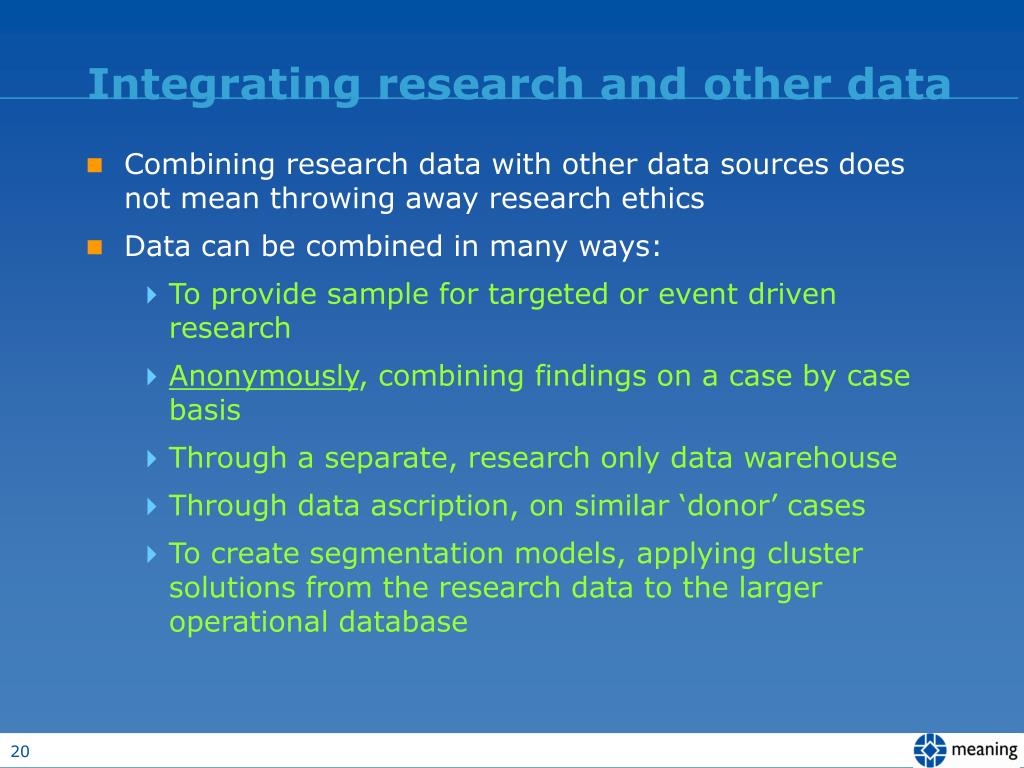 Integrating research and other data

Combining research data with other data sources does not mean throwing away research ethics

Data can be combined in many ways:

To provide sample for targeted or event driven research

Anonymously, combining findings on a case by case basis

Through a separate, research only data warehouse

Through data ascription, on similar ‘donor’ cases

To create segmentation models, applying cluster solutions from the research data to the larger operational database

20

meaning